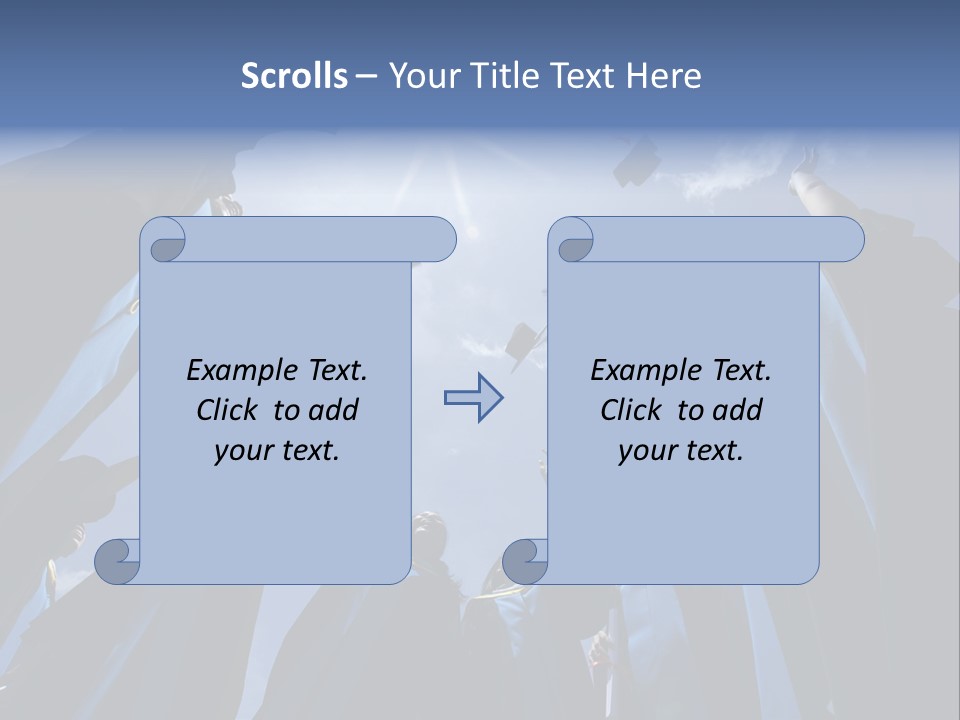 Scrolls – Your Title Text Here

Example Text. Click to add your text.

Example Text. Click to add your text.